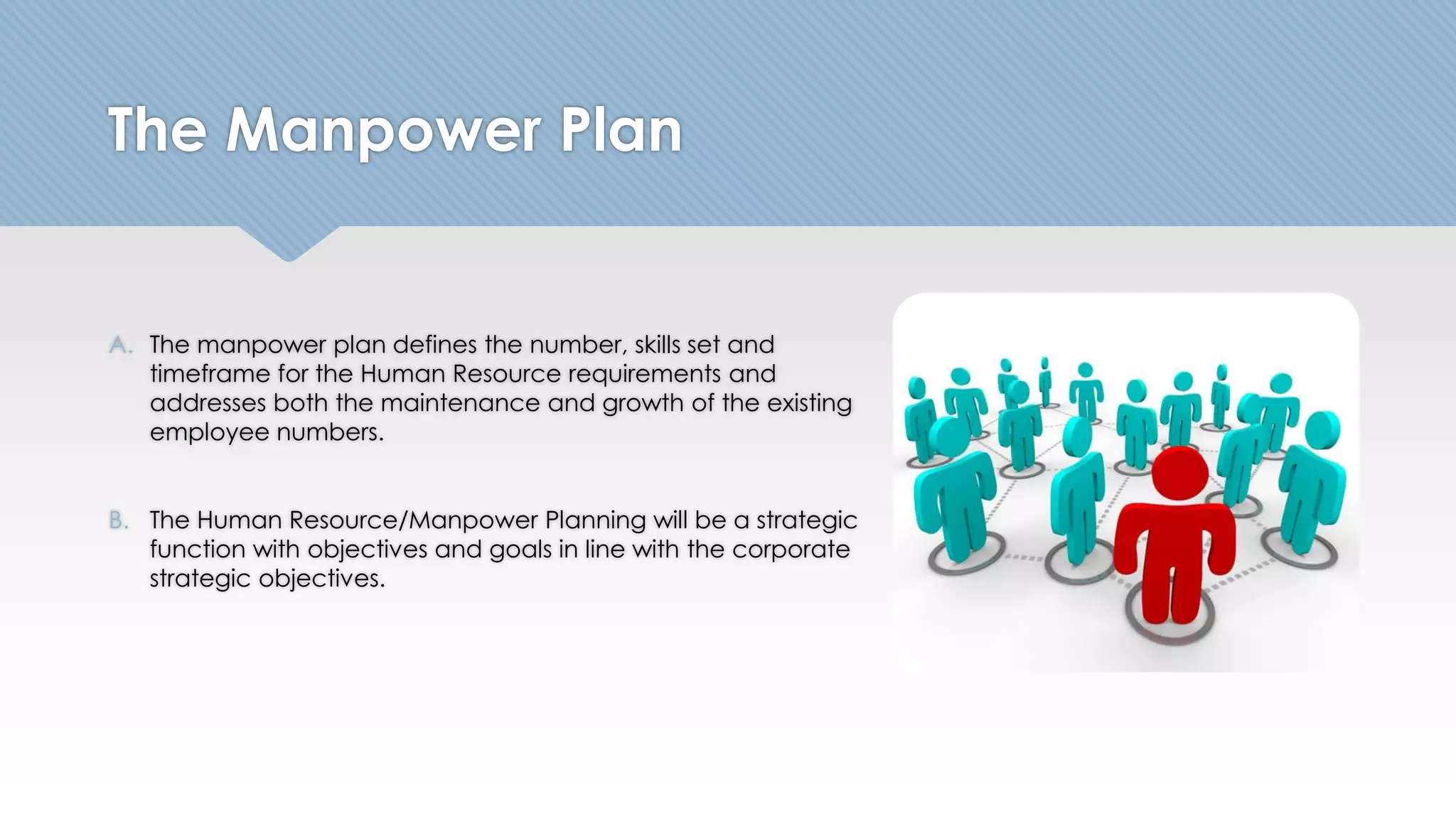 The Manpower Plan

A. The manpower plan defines the number, skills set and timeframe for the Human Resource requirements and addresses both the maintenance and growth of the existing employee numbers.

B. The Human Resource/Manpower Planning will be a strategic function with objectives and goals in line with the corporate strategic objectives.